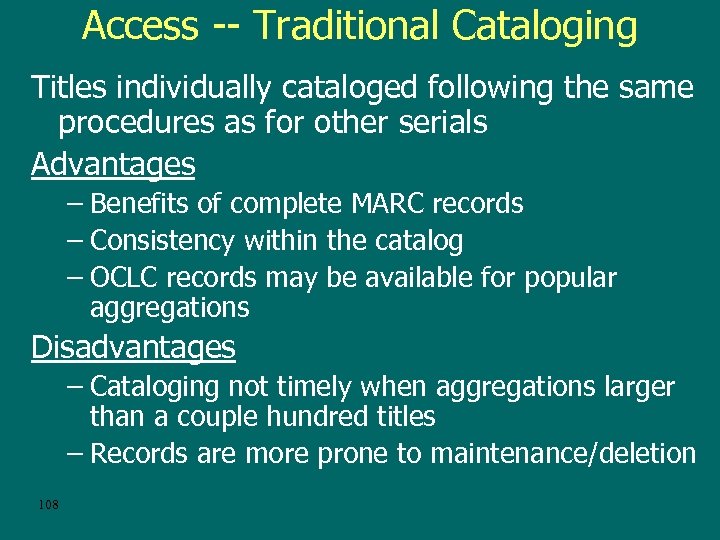 Access -- Traditional Cataloging

Titles individually cataloged following the same procedures as for other serials

Advantages

– Benefits of complete MARC records
– Consistency within the catalog
– OCLC records may be available for popular aggregations

Disadvantages

– Cataloging not timely when aggregations larger than a couple hundred titles
– Records are more prone to maintenance/deletion

108